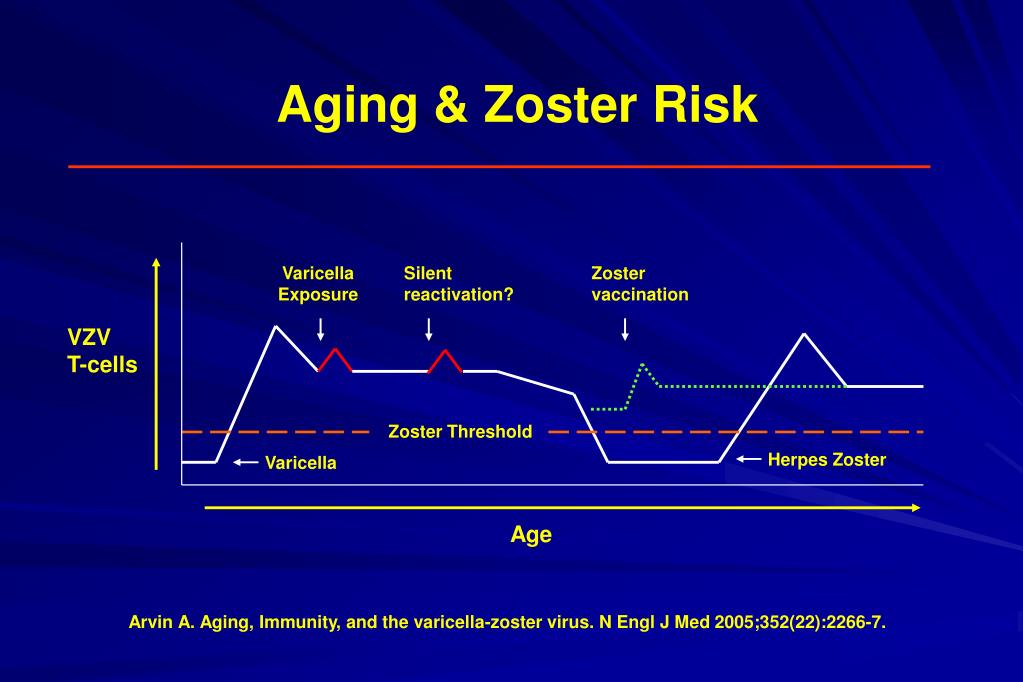 Aging & Zoster Risk

VZV
T-cells

Varicella
Exposure

Silent
reactivation?

Zoster
vaccination

Zoster Threshold

Varicella

Herpes Zoster

Age

Arvin A. Aging, Immunity, and the varicella-zoster virus. N Engl J Med 2005;352(22):2266-7.